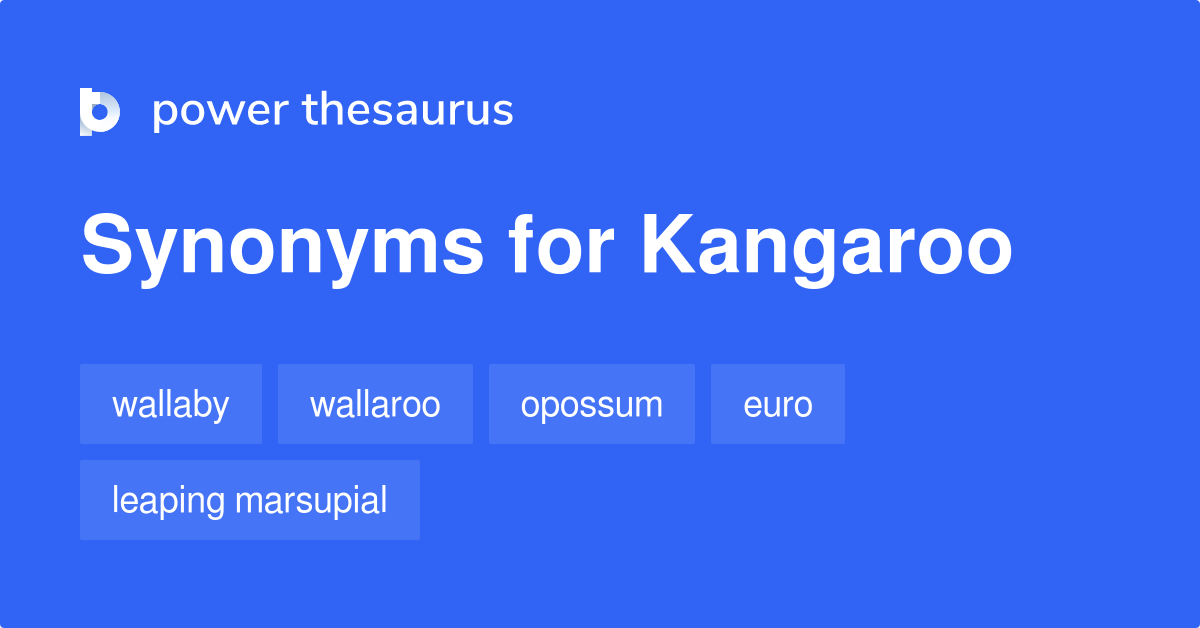 power thesaurus

Synonyms for Kangaroo

wallaby
wallaroo
opossum
euro
leaping marsupial